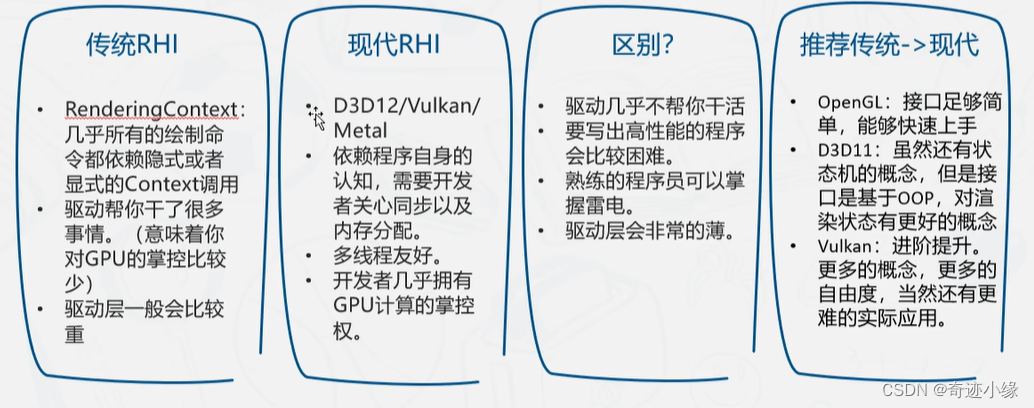 传统RHI

• RenderingContext：几乎所有的绘制命令都依赖隐式或者显式的Context调用
• 驱动帮你干了很多事情。（意味着你对GPU的掌控比较少）
• 驱动层一般会比较重

现代RHI

• D3D12/Vulkan/Metal
• 依赖程序自身的认知，需要开发者关心同步以及内存分配。
• 多线程友好。
• 开发者几乎拥有GPU计算的掌控权。

区别？

• 驱动几乎不帮你干活
• 要写出高性能的程序会比较困难。
• 熟练的程序员可以掌握雷电。
• 驱动层会非常的薄。

推荐传统->现代

• OpenGL：接口足够简单，能够快速上手
• D3D11：虽然还有状态机的概念，但是接口是基于OOP，对渲染状态有更好的概念
• Vulkan：进阶提升。更多的概念，更多的自由度，当然还有更难的实际应用。

CSDN @奇迹小缘